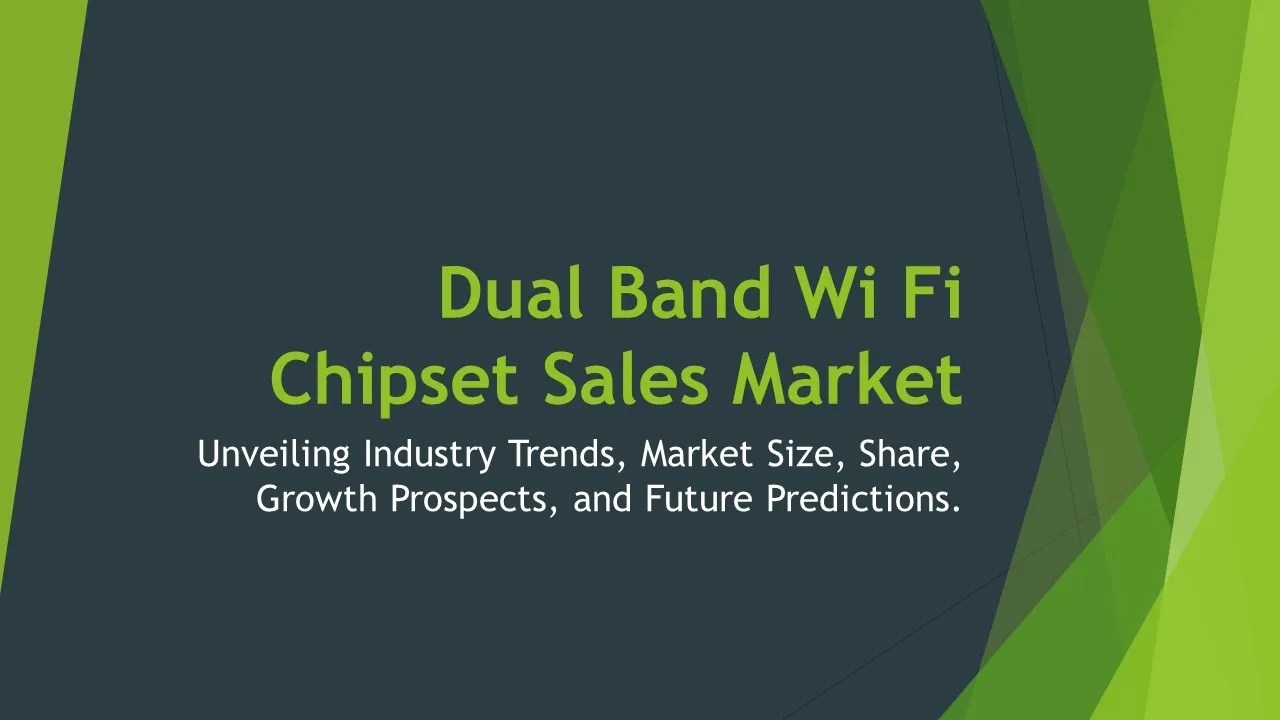 Dual Band Wi Fi Chipset Sales Market

Unveiling Industry Trends, Market Size, Share, Growth Prospects, and Future Predictions.